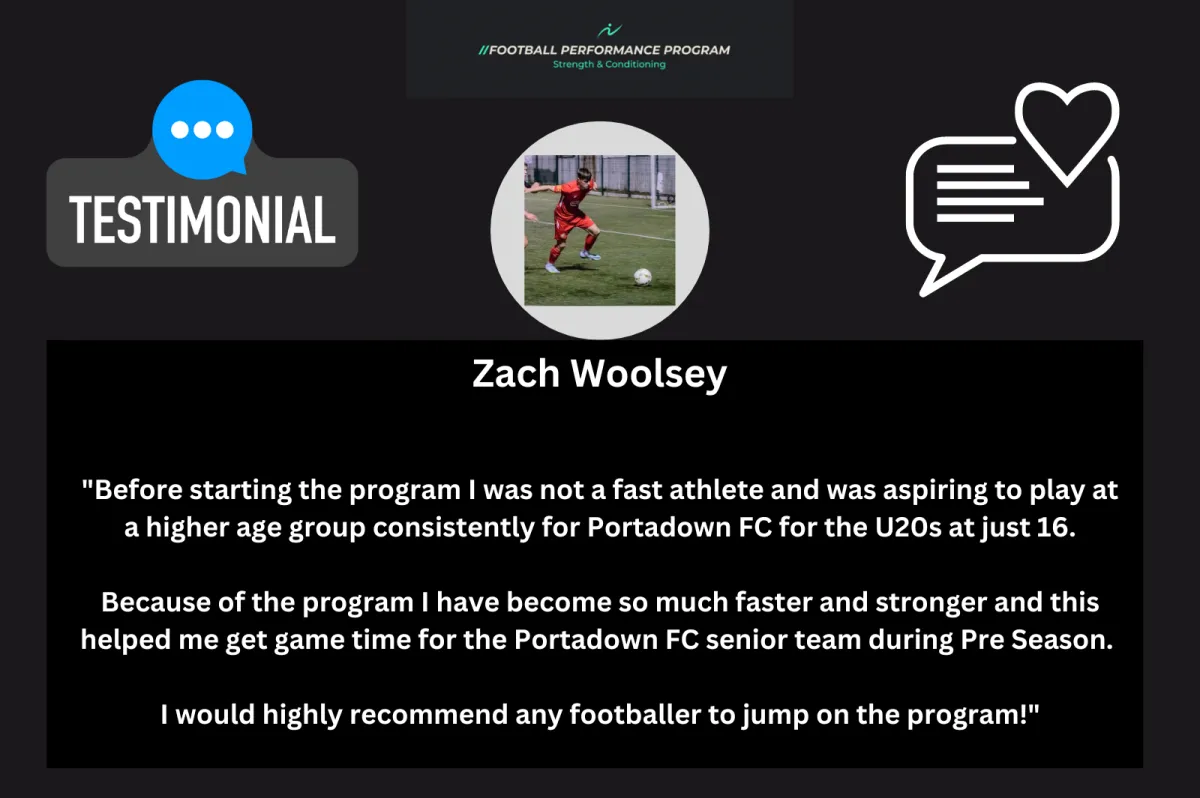 //FOOTBALL PERFORMANCE PROGRAM
Strength & Conditioning

TESTIMONIAL

Zach Woolsey

"Before starting the program I was not a fast athlete and was aspiring to play at a higher age group consistently for Portadown FC for the U20s at just 16.

Because of the program I have become so much faster and stronger and this helped me get game time for the Portadown FC senior team during Pre Season.

I would highly recommend any footballer to jump on the program!"